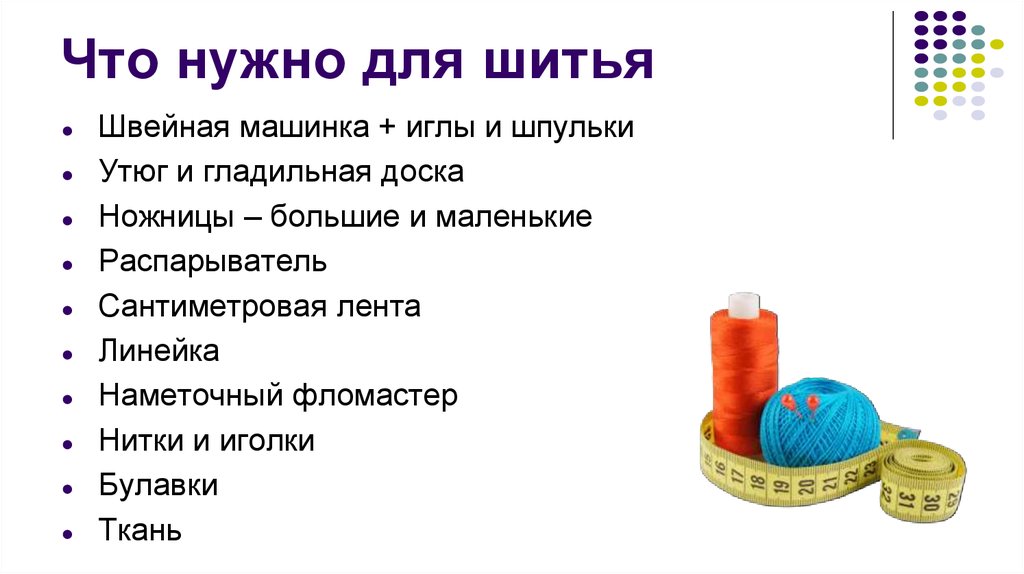 Что нужно для шитья

- Швейная машинка + иглы и шпульки
- Утюг и гладильная доска
- Ножницы – большие и маленькие
- Распарыватель
- Сантиметровая лента
- Линейка
- Наметочный фломастер
- Нитки и иголки
- Булавки
- Ткань